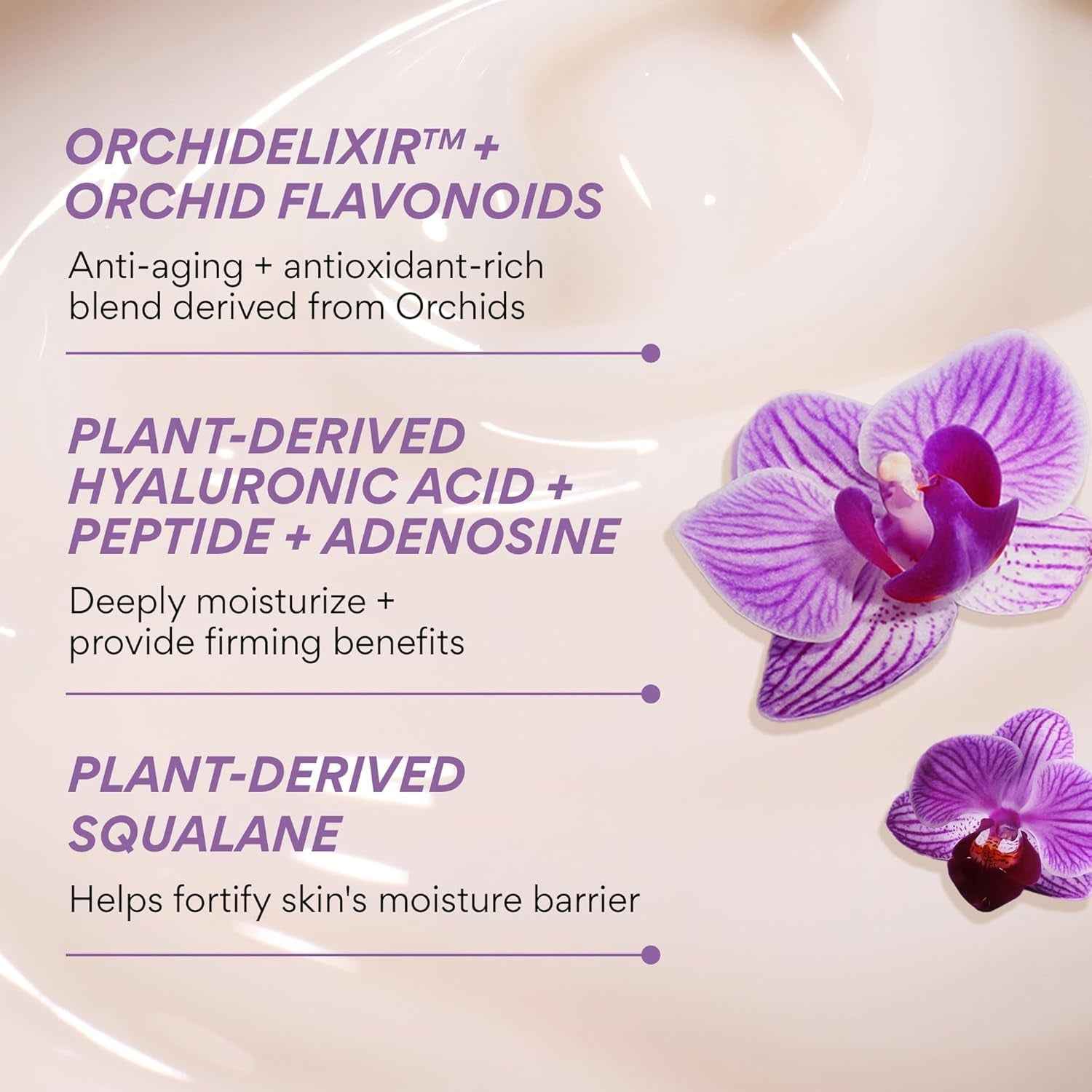 ORCHIDELIXIR™ + ORCHID FLAVONOIDS

Anti-aging + antioxidant-rich blend derived from Orchids

PLANT-DERIVED HYALURONIC ACID + PEPTIDE + ADENOSINE

Deeply moisturize + provide firming benefits

PLANT-DERIVED SQUALANE

Helps fortify skin's moisture barrier